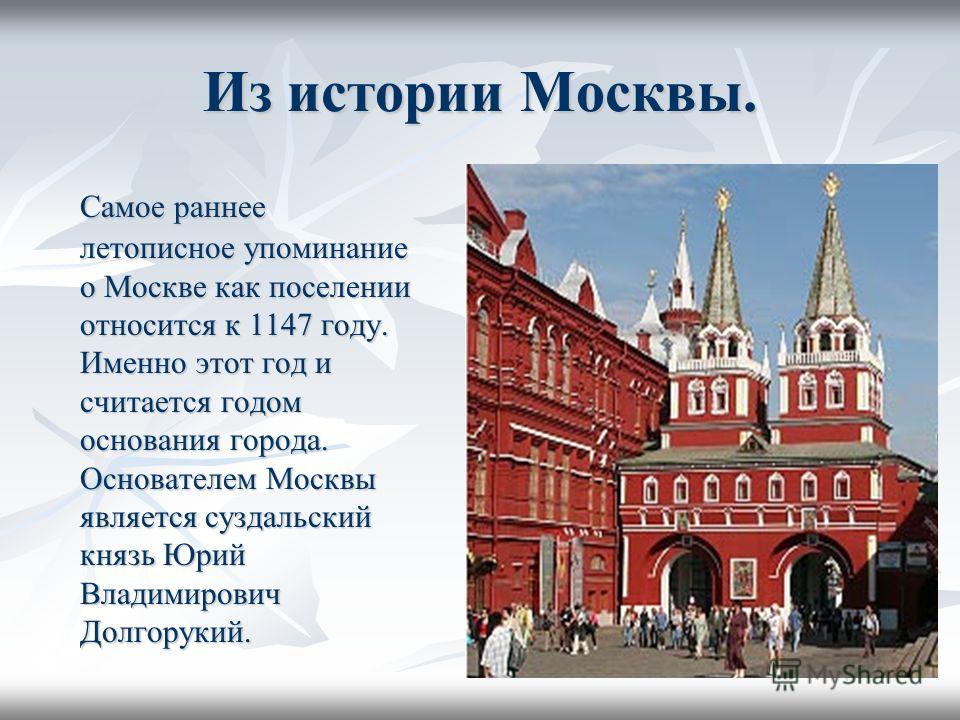 Из истории Москвы.

Самое раннее летописное упоминание о Москве как поселении относится к 1147 году. Именно этот год и считается годом основания города. Основателем Москвы является суздальский князь Юрий Владимирович Долгорукий.

MyShared